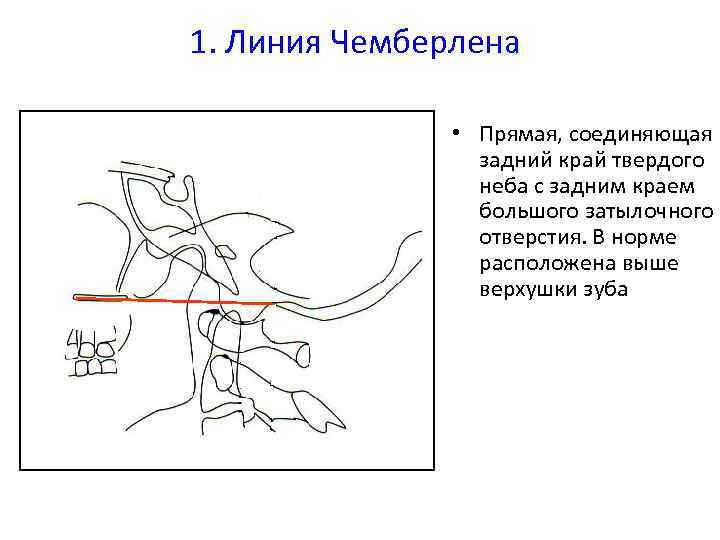 1. Линия Чемберлена

• Прямая, соединяющая задний край твердого неба с задним краем большого затылочного отверстия. В норме расположена выше верхушки зуба